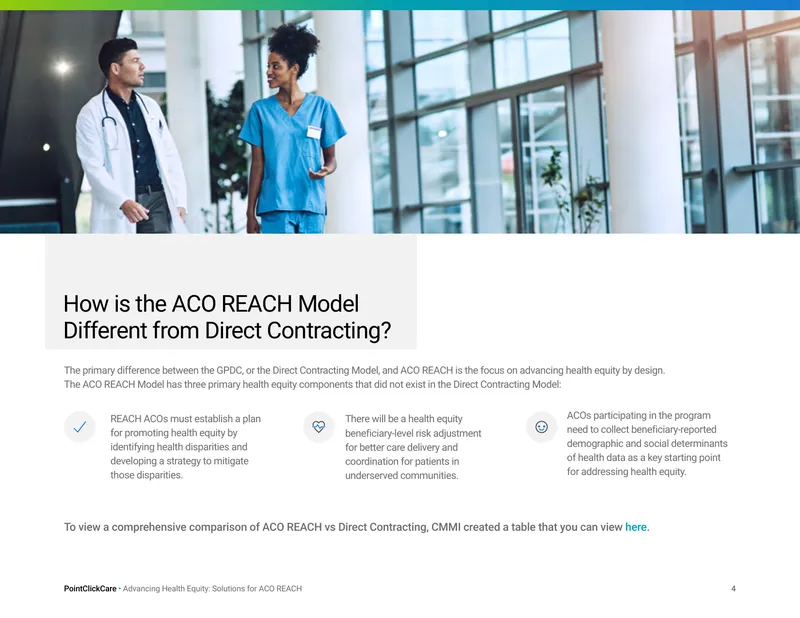 How is the ACO REACH Model Different from Direct Contracting?

The primary difference between the GPDC, or the Direct Contracting Model, and ACO REACH is the focus on advancing health equity by design. The ACO REACH Model has three primary health equity components that did not exist in the Direct Contracting Model:

REACH ACOs must establish a plan for promoting health equity by identifying health disparities and developing a strategy to mitigate those disparities.

There will be a health equity beneficiary-level risk adjustment for better care delivery and coordination for patients in underserved communities.

ACOs participating in the program need to collect beneficiary-reported demographic and social determinants of health data as a key starting point for addressing health equity.

To view a comprehensive comparison of ACO REACH vs Direct Contracting, CMMI created a table that you can view here.

PointClickCare • Advancing Health Equity: Solutions for ACO REACH

4